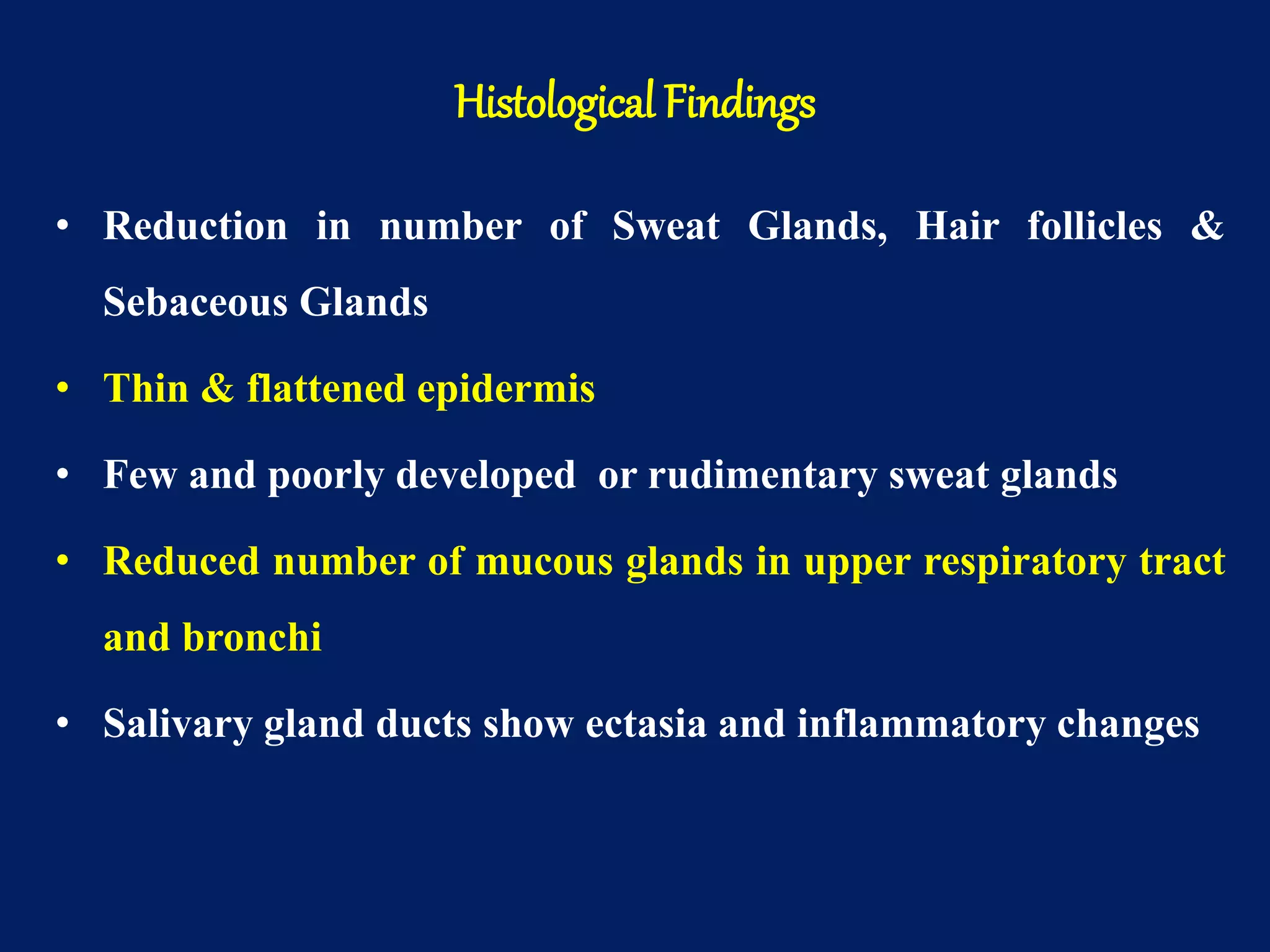 Histological Findings

• Reduction in number of Sweat Glands, Hair follicles & Sebaceous Glands

• Thin & flattened epidermis

• Few and poorly developed or rudimentary sweat glands

• Reduced number of mucous glands in upper respiratory tract and bronchi

• Salivary gland ducts show ectasia and inflammatory changes